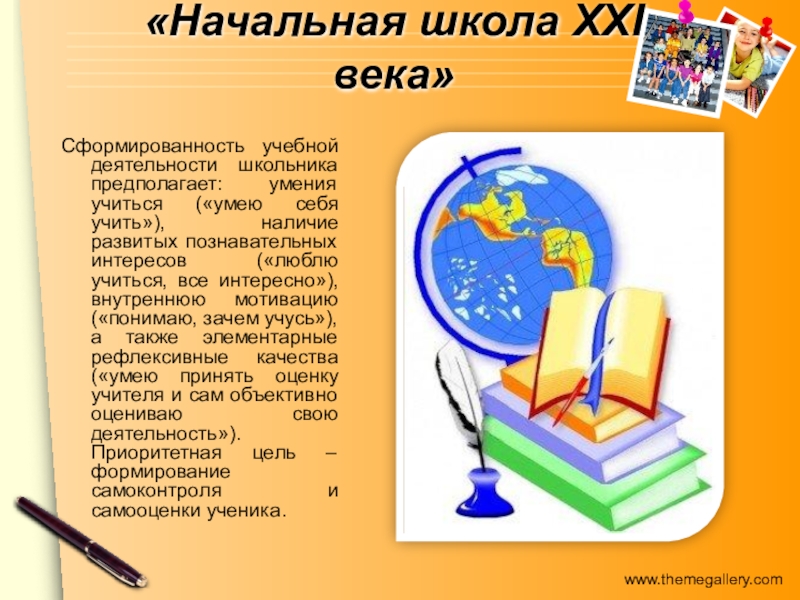 «Начальная школа XXI века»

Сформированность учебной деятельности школьника предполагает: умения учиться («умею себя учить»), наличие развитых познавательных интересов («люблю учиться, все интересно»), внутреннюю мотивацию («понимаю, зачем учусь»), а также элементарные рефлексивные качества («умею принять оценку учителя и сам объективно оцениваю свою деятельность»). Приоритетная цель – формирование самоконтроля и самооценки ученика.

www.themegallery.com